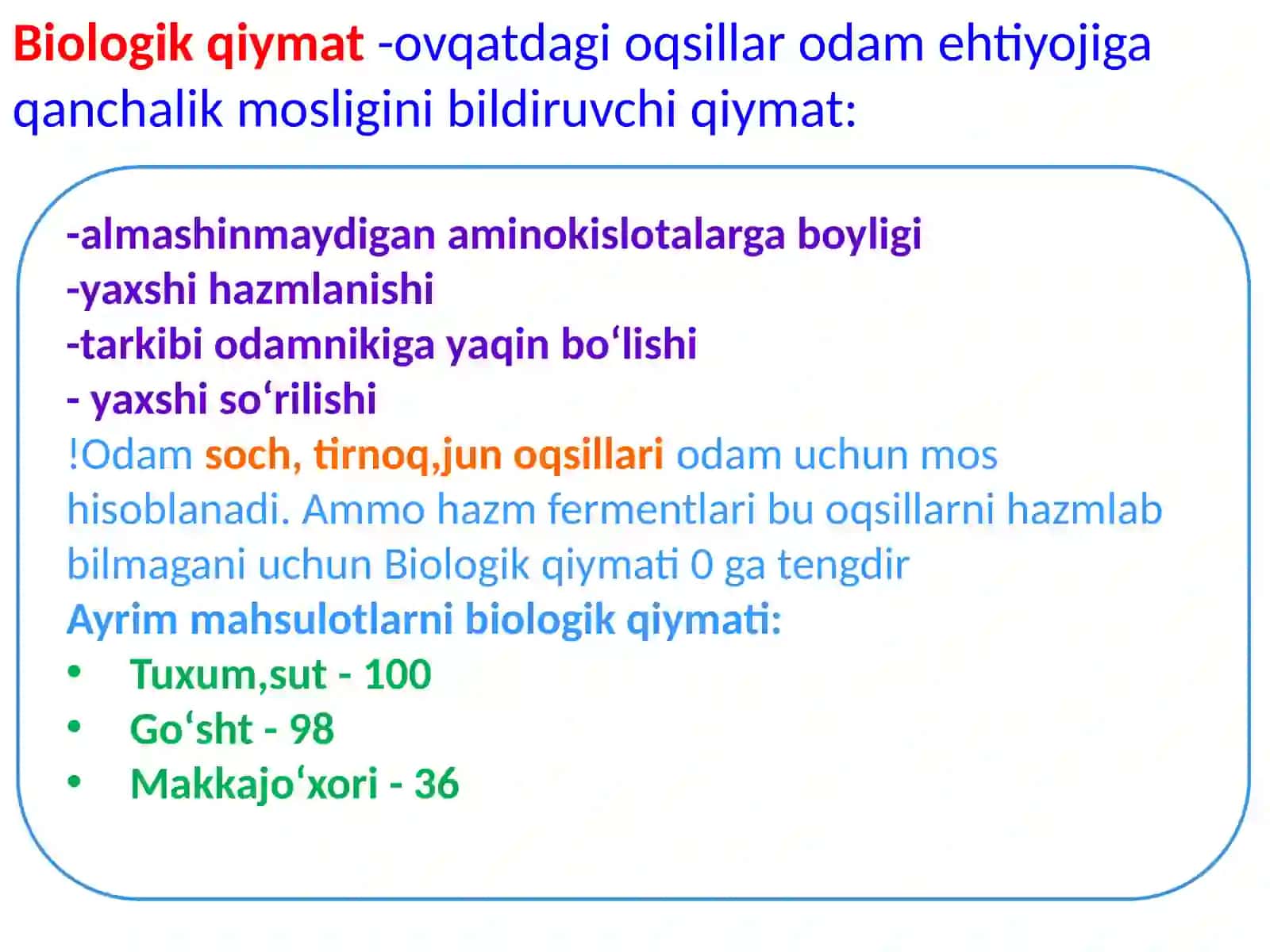 Biologik qiymat -ovqatdagi oqsillar odam ehtiyojiga qanchalik mosligini bildiruvchi qiymat:

-almashinmaydigan aminokislotalarga boyligi
-yaxshi hazmlanishi
-tarkibi odamnikiga yaqin bo‘lishi
- yaxshi so‘rilishi
!Odam soch, tirnoq,jun oqsillari odam uchun mos hisoblanadi. Ammo hazm fermentlari bu oqsillarni hazmlab bilmagani uchun Biologik qiymati 0 ga tengdir
Ayrim mahsulotlarni biologik qiymati:
• Tuxum,sut - 100
• Go‘sht - 98
• Makkajo‘xori - 36